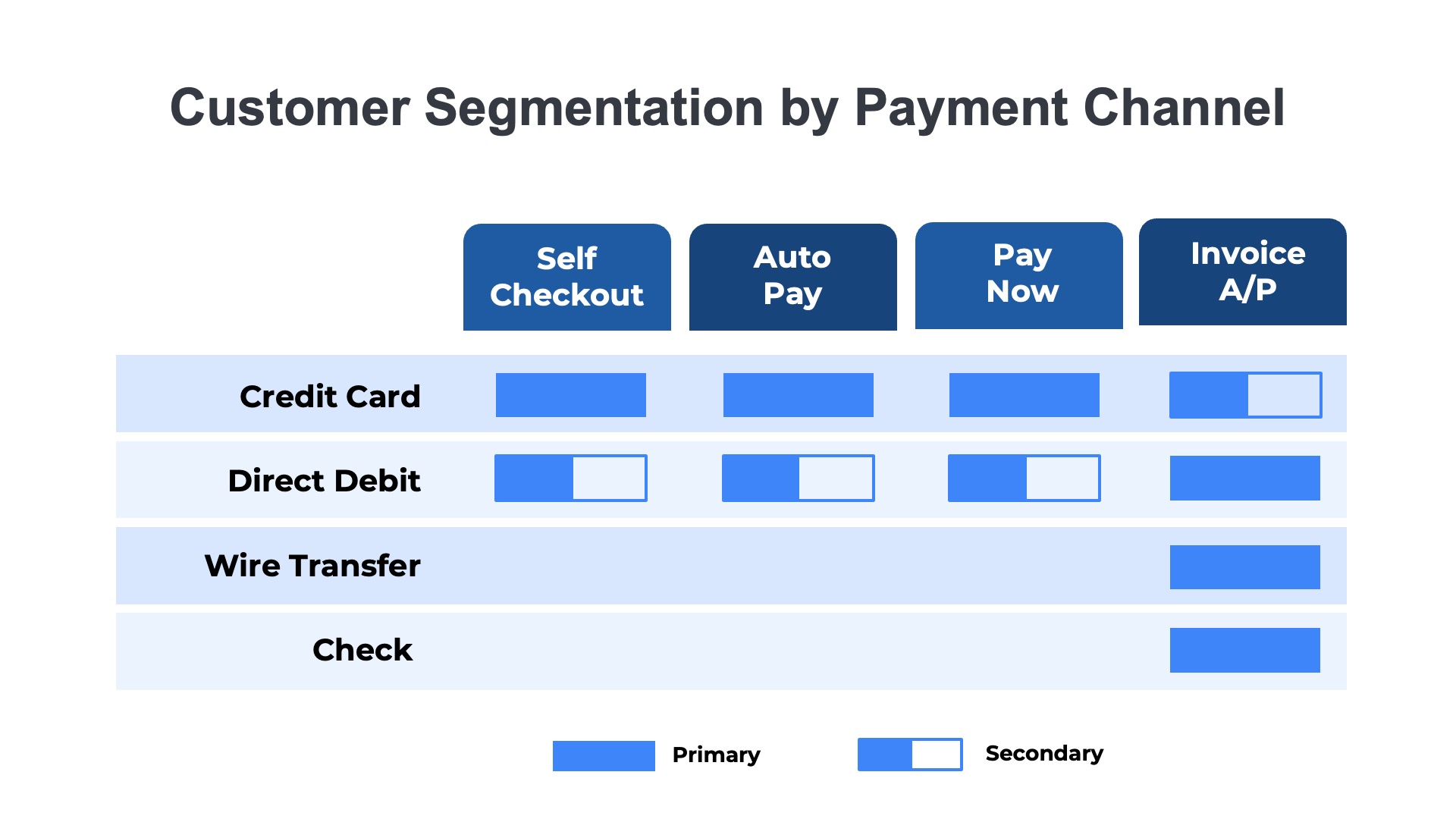 Customer Segmentation by Payment Channel

| | Self Checkout | Auto Pay | Pay Now | Invoice A/P |
|---|---|---|---|---|
| Credit Card | | | | |
| Direct Debit | | | | |
| Wire Transfer | | | | |
| Check | | | | |

Primary

Secondary